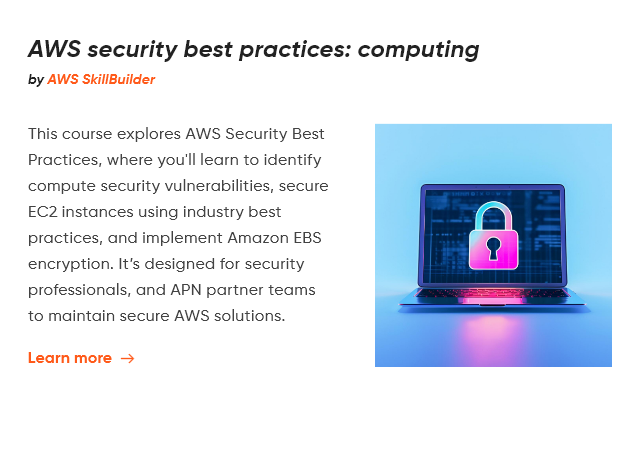 AWS security best practices: computing

by AWS SkillBuilder

This course explores AWS Security Best Practices, where you'll learn to identify compute security vulnerabilities, secure EC2 instances using industry best practices, and implement Amazon EBS encryption. It's designed for security professionals, and APN partner teams to maintain secure AWS solutions.

Learn more →